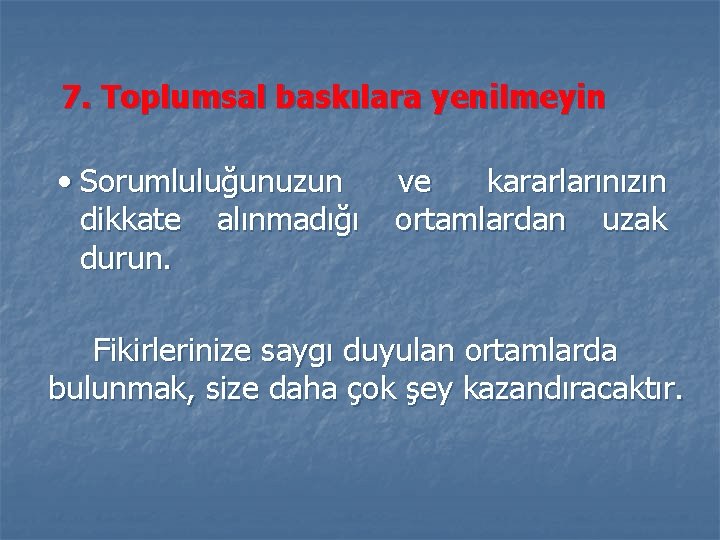 7. Toplumsal baskılara yenilmeyin

• Sorumluluğunuzun ve kararlarınızın dikkate alınmadığı ortamlardan uzak durun.

Fikirlerinize saygı duyulan ortamlarda bulunmak, size daha çok şey kazandıracaktır.